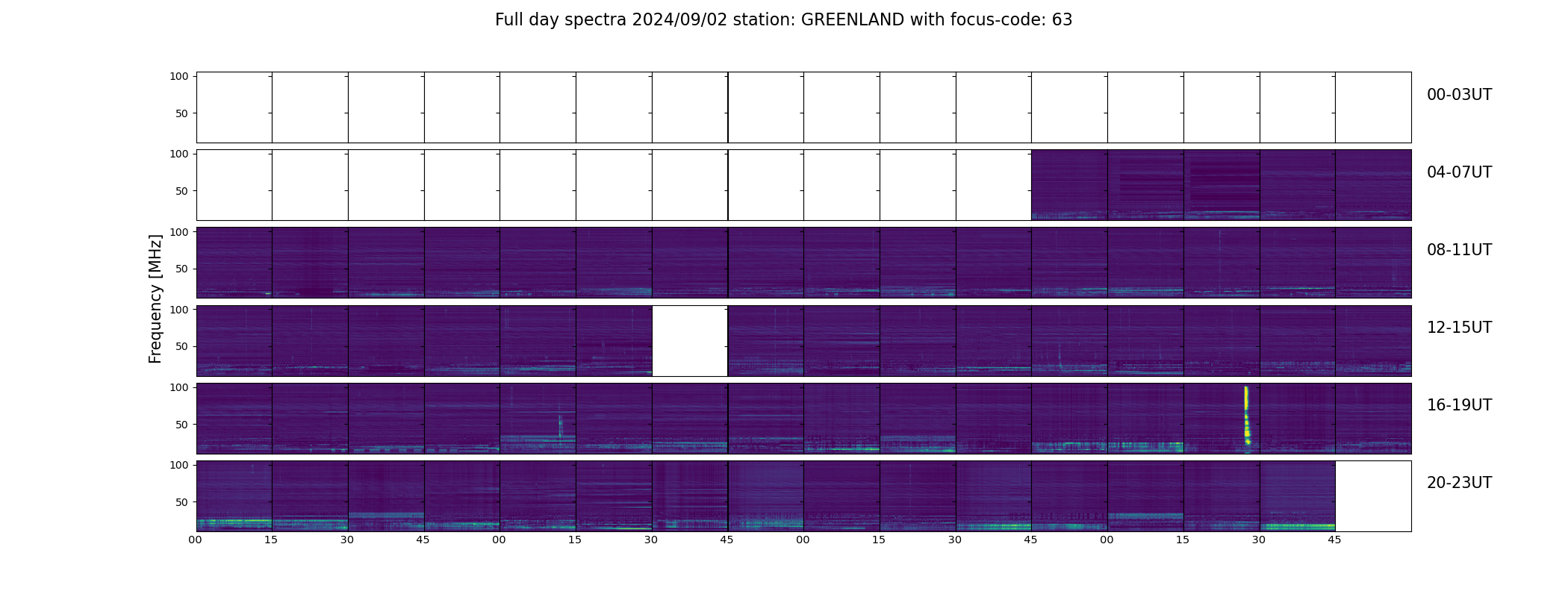 Full day spectra 2024/09/02 station: GREENLAND with focus-code: 63

Frequency [MHz]

100
50
00-03UT

100
50
04-07UT

100
50
08-11UT

100
50
12-15UT

100
50
16-19UT

100
50
20-23UT

00 15 30 45 00 15 30 45 00 15 30 45 00 15 30 45